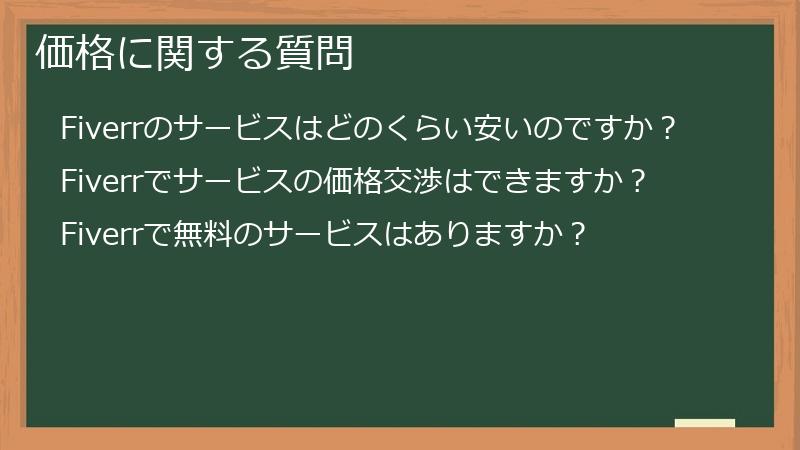 価格に関する質問

Fiverrのサービスはどのくらい安いのですか？

Fiverrでサービスの価格交渉はできますか？

Fiverrで無料のサービスはありますか？